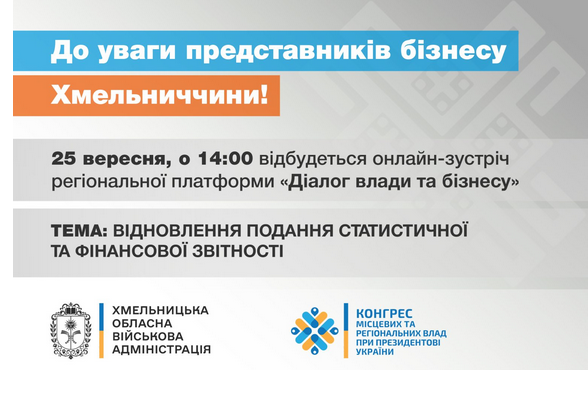 До уваги представників бізнесу

Хмельниччини!

25 вересня, о 14:00 відбудеться онлайн-зустріч регіональної платформи «Діалог влади та бізнесу»

ТЕМА: ВІДНОВЛЕННЯ ПОДАННЯ СТАТИСТИЧНОЇ ТА ФІНАНСОВОЇ ЗВІТНОСТІ

ХМЕЛЬНИЦЬКА ОБЛАСНА ВІЙСЬКОВА АДМІНІСТРАЦІЯ

КОНГРЕС МІСЦЕВИХ ТА РЕГІОНАЛЬНИХ ВЛАД ПРИ ПРЕЗИДЕНТОВІ УКРАЇНИ